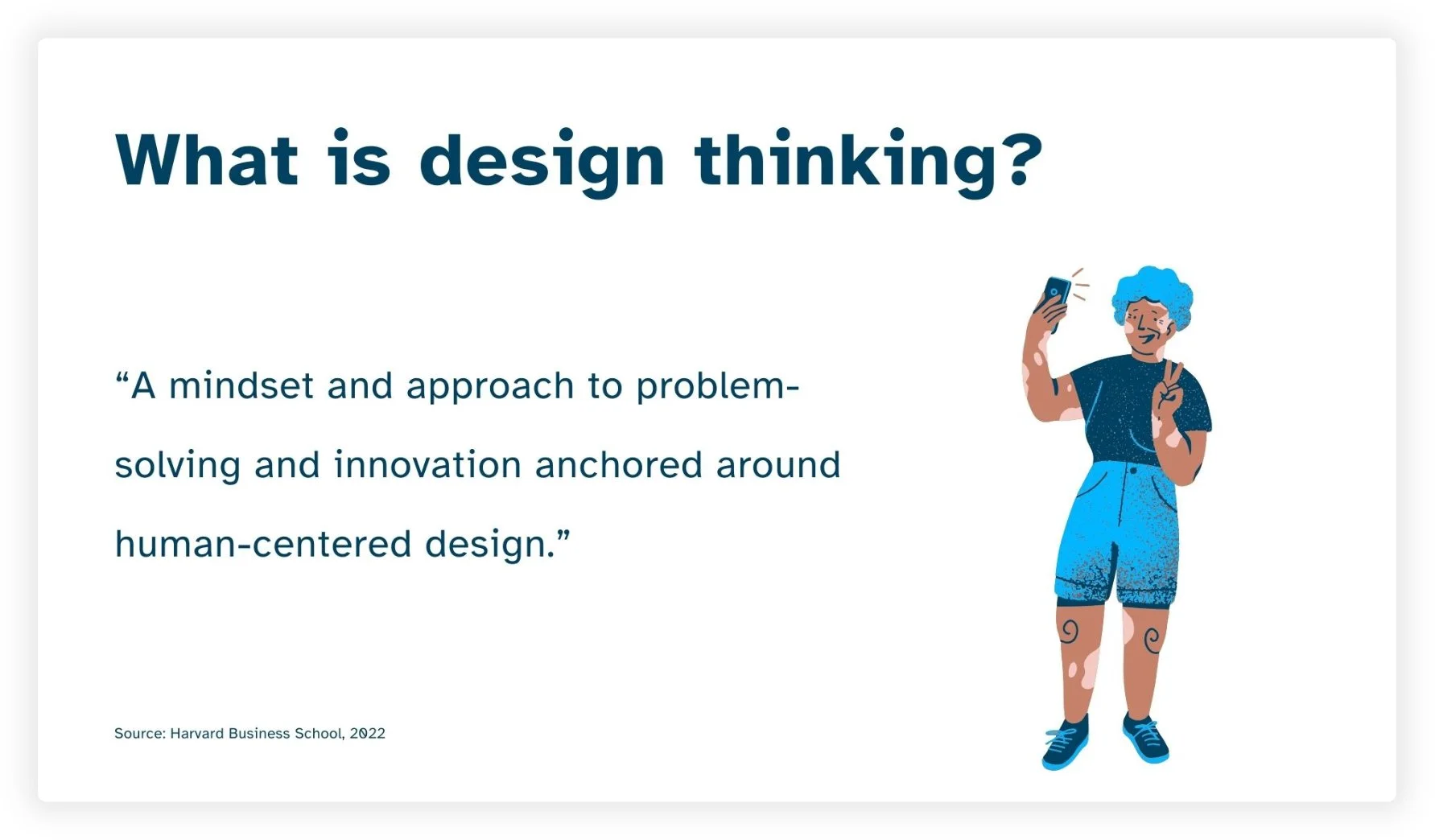 What is design thinking?

“A mindset and approach to problem-solving and innovation anchored around human-centered design.”

Source: Harvard Business School, 2022